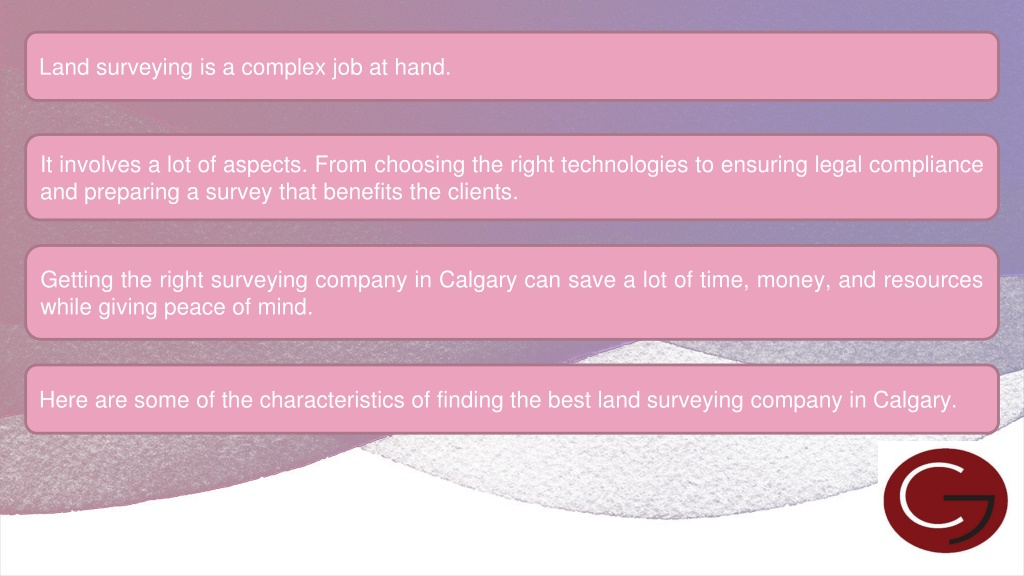 Land surveying is a complex job at hand.

It involves a lot of aspects. From choosing the right technologies to ensuring legal compliance and preparing a survey that benefits the clients.

Getting the right surveying company in Calgary can save a lot of time, money, and resources while giving peace of mind.

Here are some of the characteristics of finding the best land surveying company in Calgary.